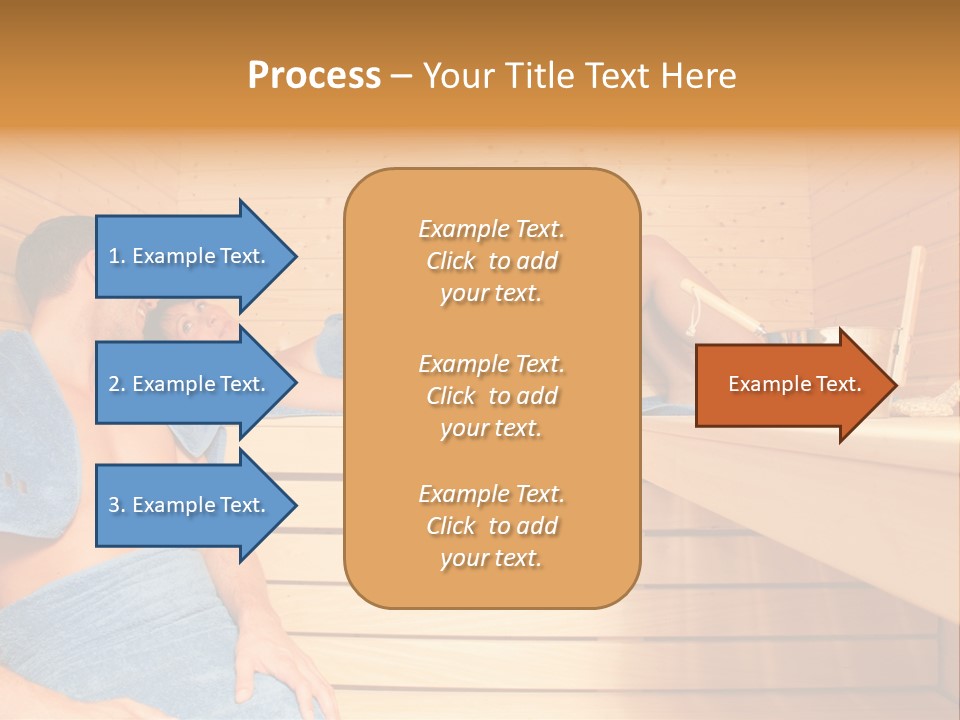 Process – Your Title Text Here

1. Example Text.

2. Example Text.

3. Example Text.

Example Text. Click to add your text.

Example Text. Click to add your text.

Example Text. Click to add your text.

Example Text.